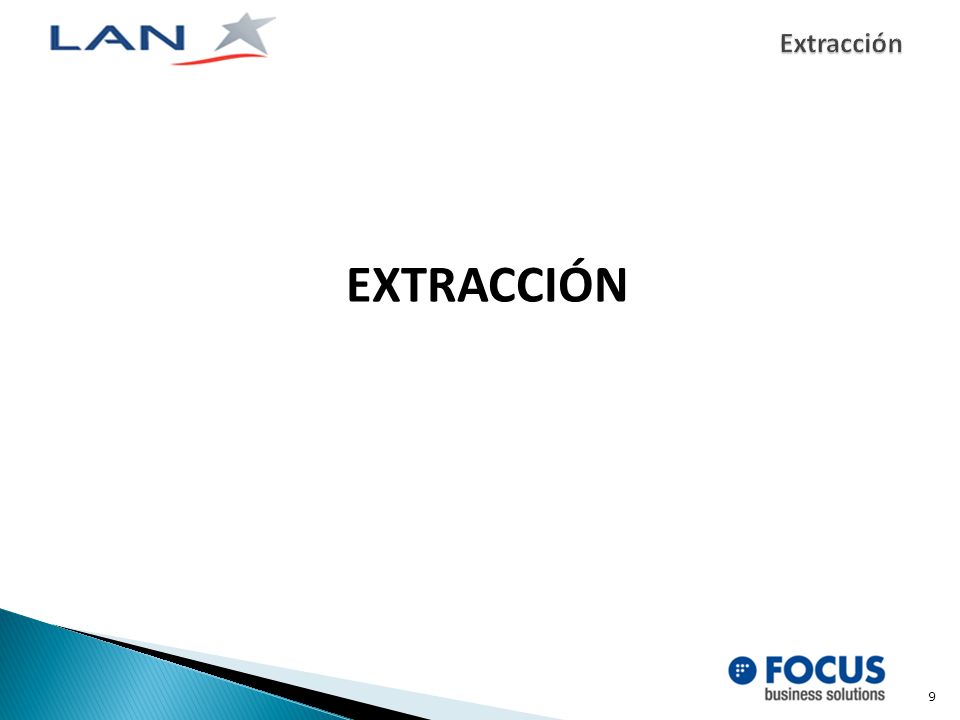 LAN

Extracción

EXTRACCIÓN

FOCUS
business solutions

9